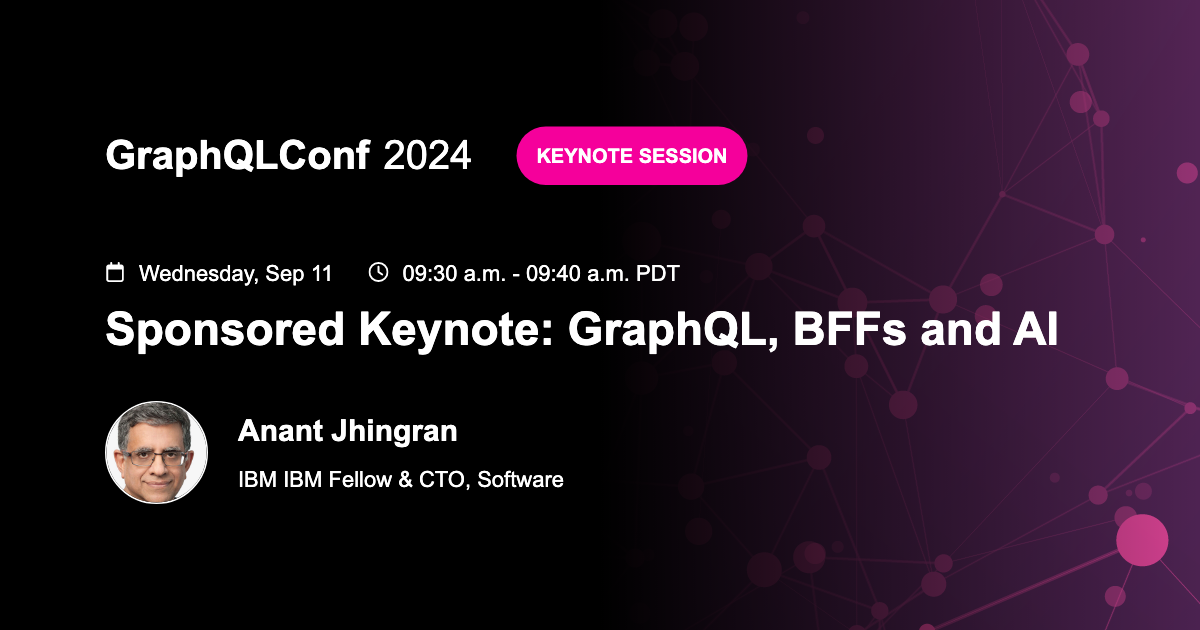 GraphQLConf 2024

KEYNOTE SESSION

Wednesday, Sep 11 09:30 a.m. - 09:40 a.m. PDT

Sponsored Keynote: GraphQL, BFFs and AI

Anant Jhingran

IBM IBM Fellow & CTO, Software